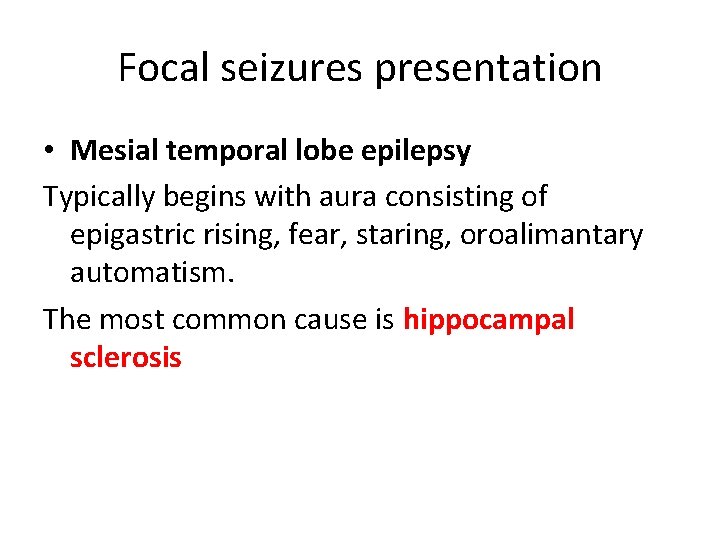 Focal seizures presentation

• Mesial temporal lobe epilepsy

Typically begins with aura consisting of epigastric rising, fear, staring, oroalimantary automatism.

The most common cause is hippocampal sclerosis